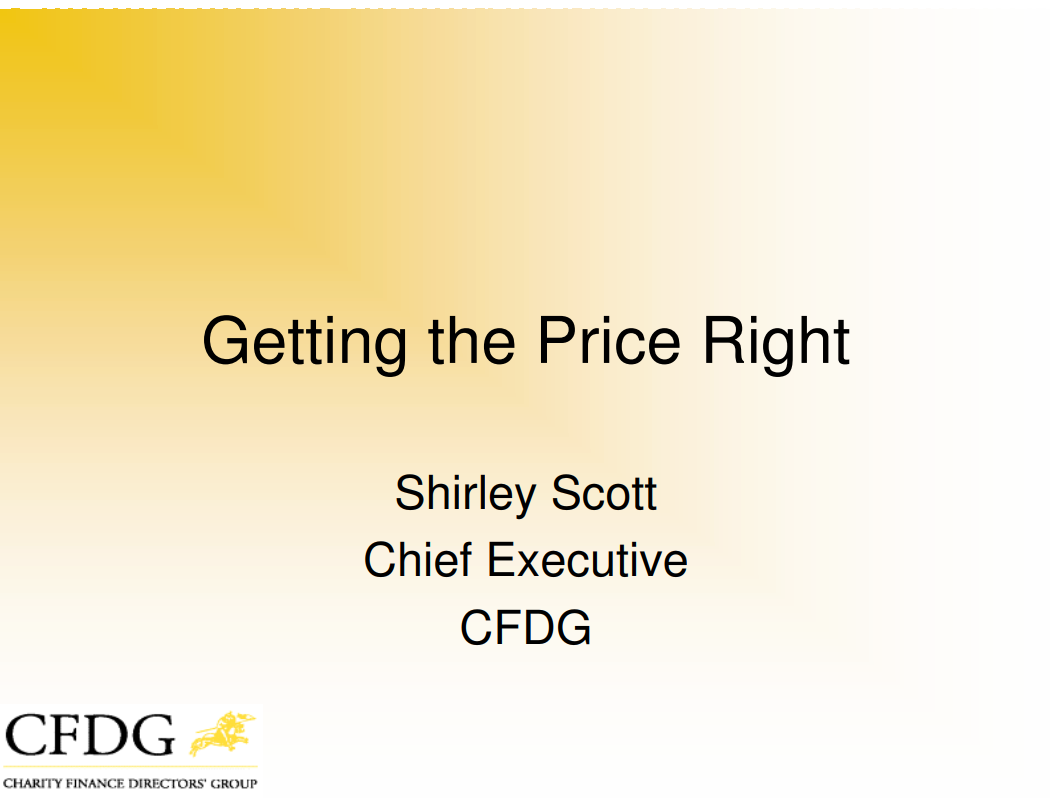 Getting the Price Right

Shirley Scott
Chief Executive
CFDG

CFDG
CHARITY FINANCE DIRECTORS' GROUP